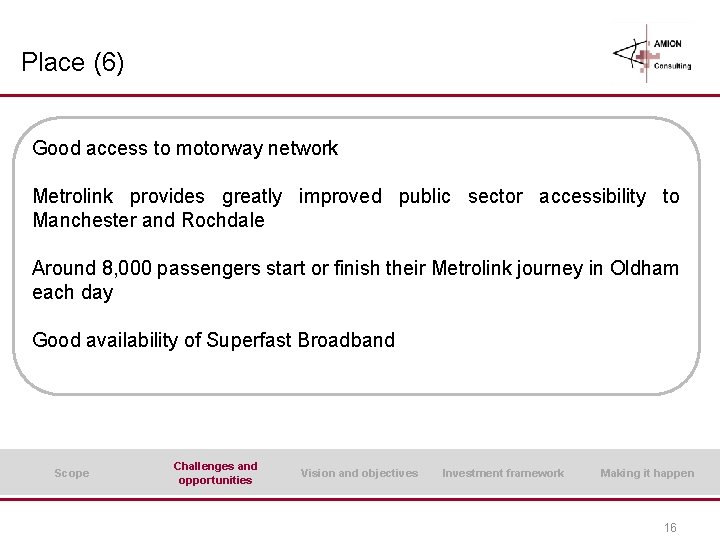 Place (6)

AMION
Consulting

Good access to motorway network

Metrolink provides greatly improved public sector accessibility to Manchester and Rochdale

Around 8,000 passengers start or finish their Metrolink journey in Oldham each day

Good availability of Superfast Broadband

Scope

Challenges and opportunities

Vision and objectives

Investment framework

Making it happen

16